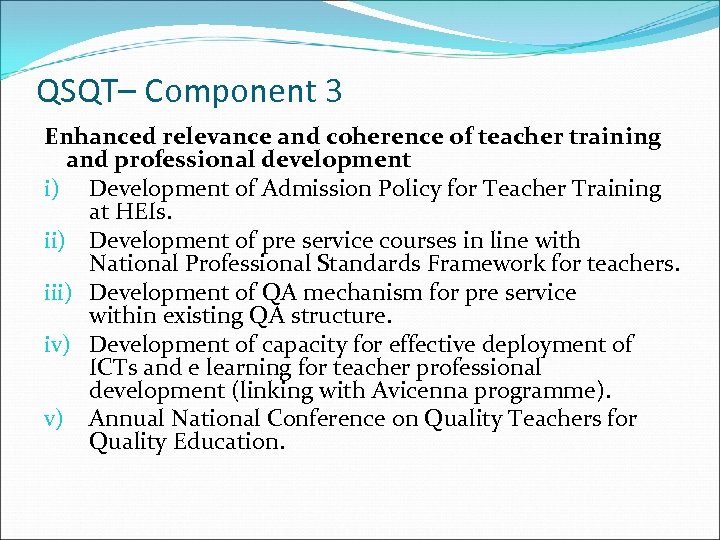 QSQT– Component 3

Enhanced relevance and coherence of teacher training and professional development

i) Development of Admission Policy for Teacher Training at HEIs.

ii) Development of pre service courses in line with National Professional Standards Framework for teachers.

iii) Development of QA mechanism for pre service within existing QA structure.

iv) Development of capacity for effective deployment of ICTs and e learning for teacher professional development (linking with Avicenna programme).

v) Annual National Conference on Quality Teachers for Quality Education.